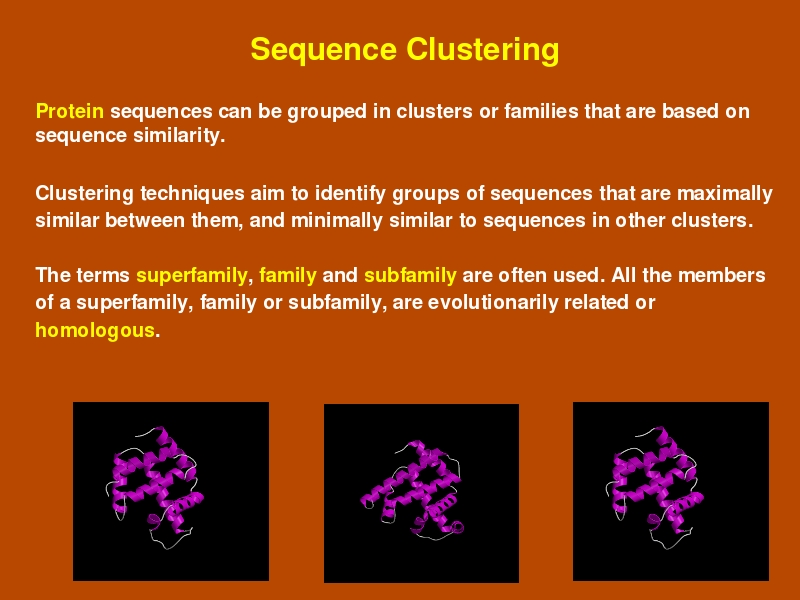 Sequence Clustering

Protein sequences can be grouped in clusters or families that are based on sequence similarity.

Clustering techniques aim to identify groups of sequences that are maximally similar between them, and minimally similar to sequences in other clusters.

The terms superfamily, family and subfamily are often used. All the members of a superfamily, family or subfamily, are evolutionarily related or homologous.